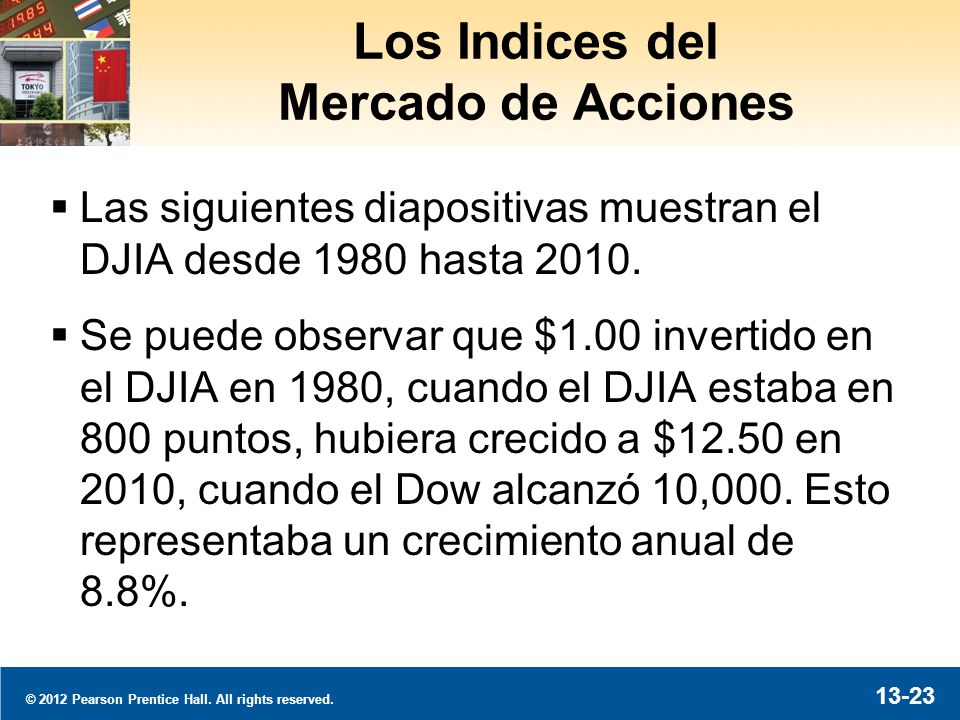 Los Indices del
Mercado de Acciones

▪ Las siguientes diapositivas muestran el DJIA desde 1980 hasta 2010.

▪ Se puede observar que \$1.00 invertido en el DJIA en 1980, cuando el DJIA estaba en 800 puntos, hubiera crecido a \$12.50 en 2010, cuando el Dow alcanzó 10,000. Esto representaba un crecimiento anual de 8.8%.

© 2012 Pearson Prentice Hall. All rights reserved.

13-23